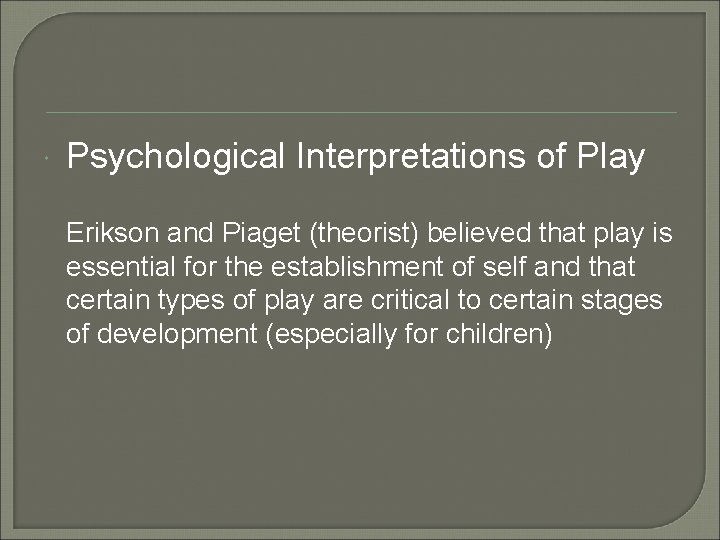 Psychological Interpretations of Play

Erikson and Piaget (theorist) believed that play is essential for the establishment of self and that certain types of play are critical to certain stages of development (especially for children)